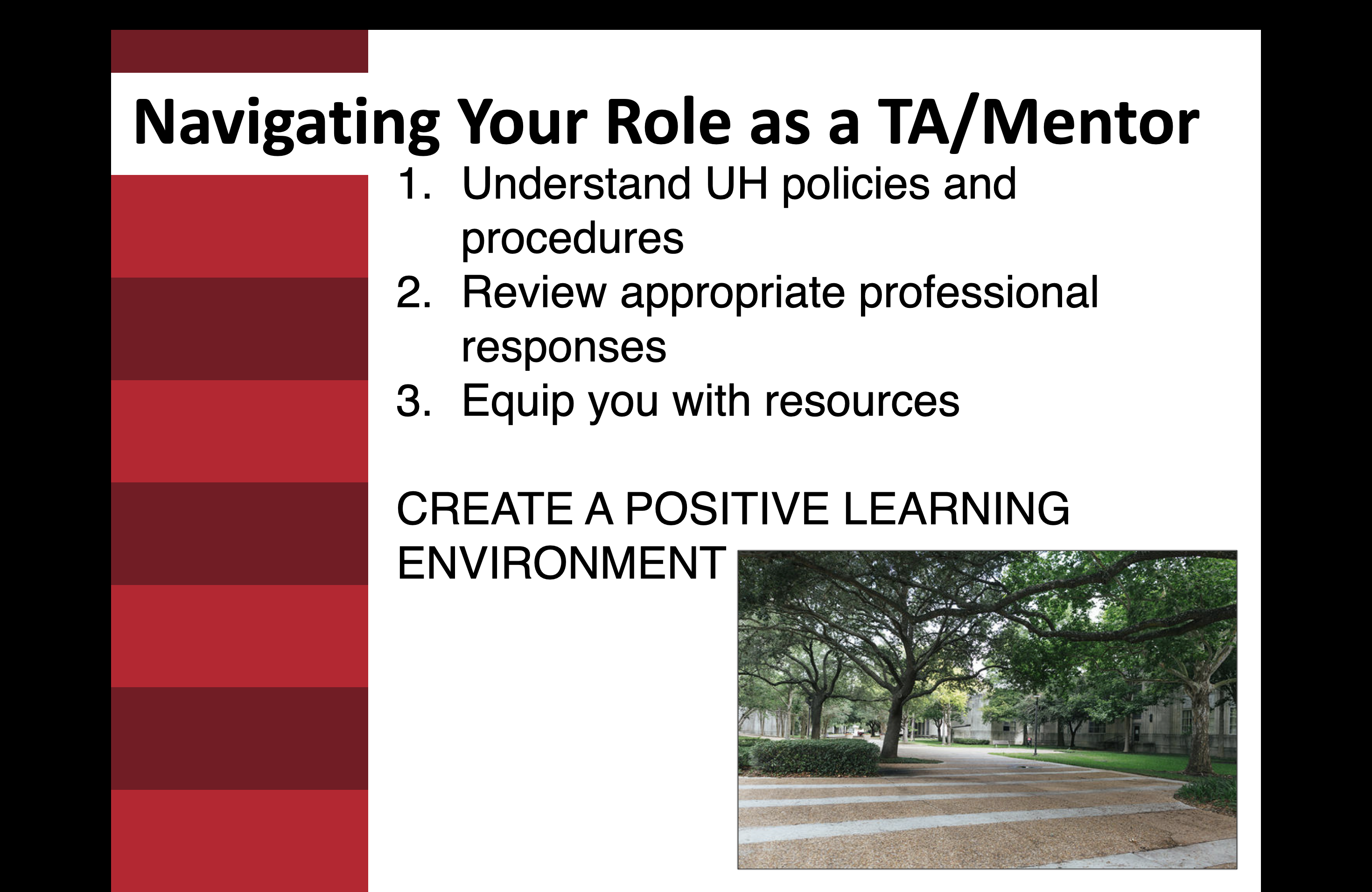 Navigating Your Role as a TA/Mentor

1. Understand UH policies and procedures
2. Review appropriate professional responses
3. Equip you with resources

CREATE A POSITIVE LEARNING ENVIRONMENT